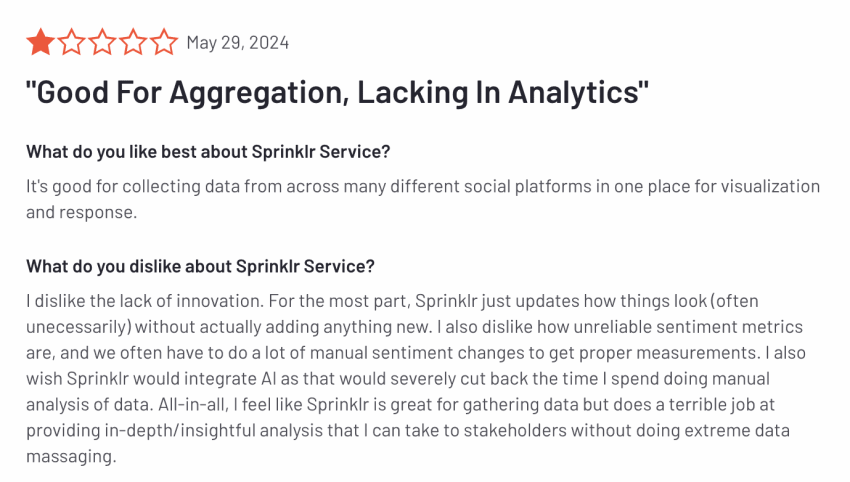 May 29, 2024

"Good For Aggregation, Lacking In Analytics"

What do you like best about Sprinklr Service?

It's good for collecting data from across many different social platforms in one place for visualization and response.

What do you dislike about Sprinklr Service?

I dislike the lack of innovation. For the most part, Sprinklr just updates how things look (often unecessarily) without actually adding anything new. I also dislike how unreliable sentiment metrics are, and we often have to do a lot of manual sentiment changes to get proper measurements. I also wish Sprinklr would integrate AI as that would severely cut back the time I spend doing manual analysis of data. All-in-all, I feel like Sprinklr is great for gathering data but does a terrible job at providing in-depth/insightful analysis that I can take to stakeholders without doing extreme data massaging.